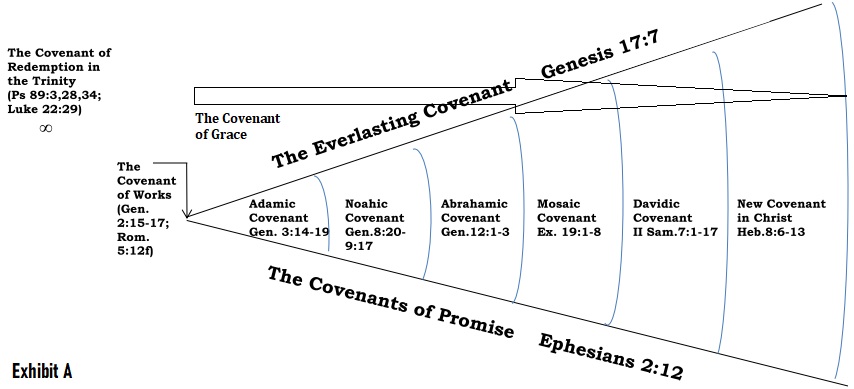 The Covenant of Redemption in the Trinity (Ps 89:3,28,34; Luke 22:29)
∞

The Covenant of Grace

The Everlasting Covenant Genesis 17:7

The Covenant of Works (Gen. 2:15-17; Rom. 5:12f)

Adamic Covenant Gen. 3:14-19

Noahic Covenant Gen.8:20-9:17

Abrahamic Covenant Gen.12:1-3

Mosaic Covenant Ex. 19:1-8

Davidic Covenant II Sam.7:1-17

New Covenant in Christ Heb.8:6-13

The Covenants of Promise Ephesians 2:12

Exhibit A